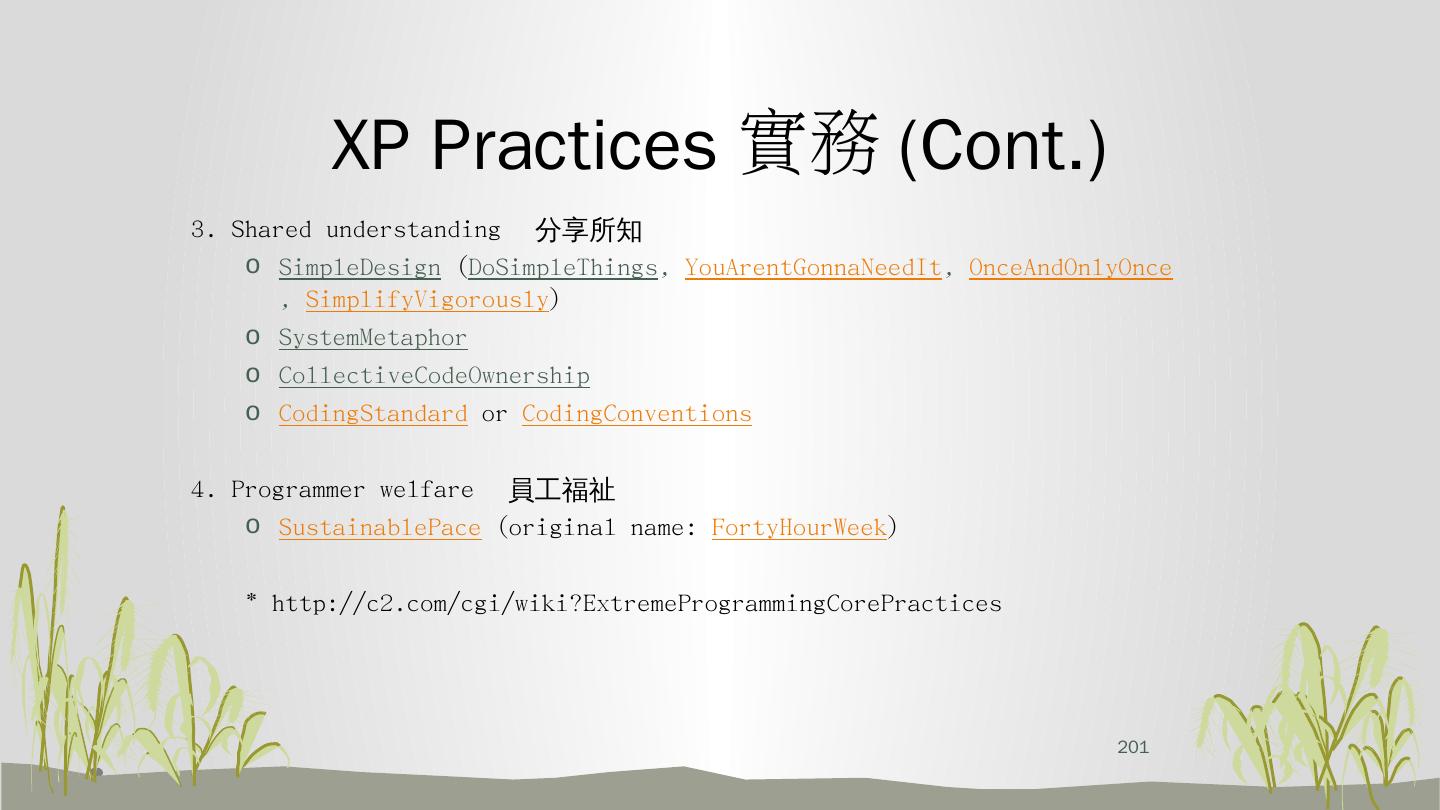 XP Practices 實務 (Cont.)

3. Shared understanding 分享所知

o SimpleDesign (DoSimpleThings, YouArentGonnaNeedIt, OnceAndOnlyOnce, SimplifyVigorously)

o SystemMetaphor

o CollectiveCodeOwnership

o CodingStandard or CodingConventions

4. Programmer welfare 員工福祉

o SustainablePace (original name: FortyHourWeek)

* http://c2.com/cgi/wiki?ExtremeProgrammingCorePractices

201